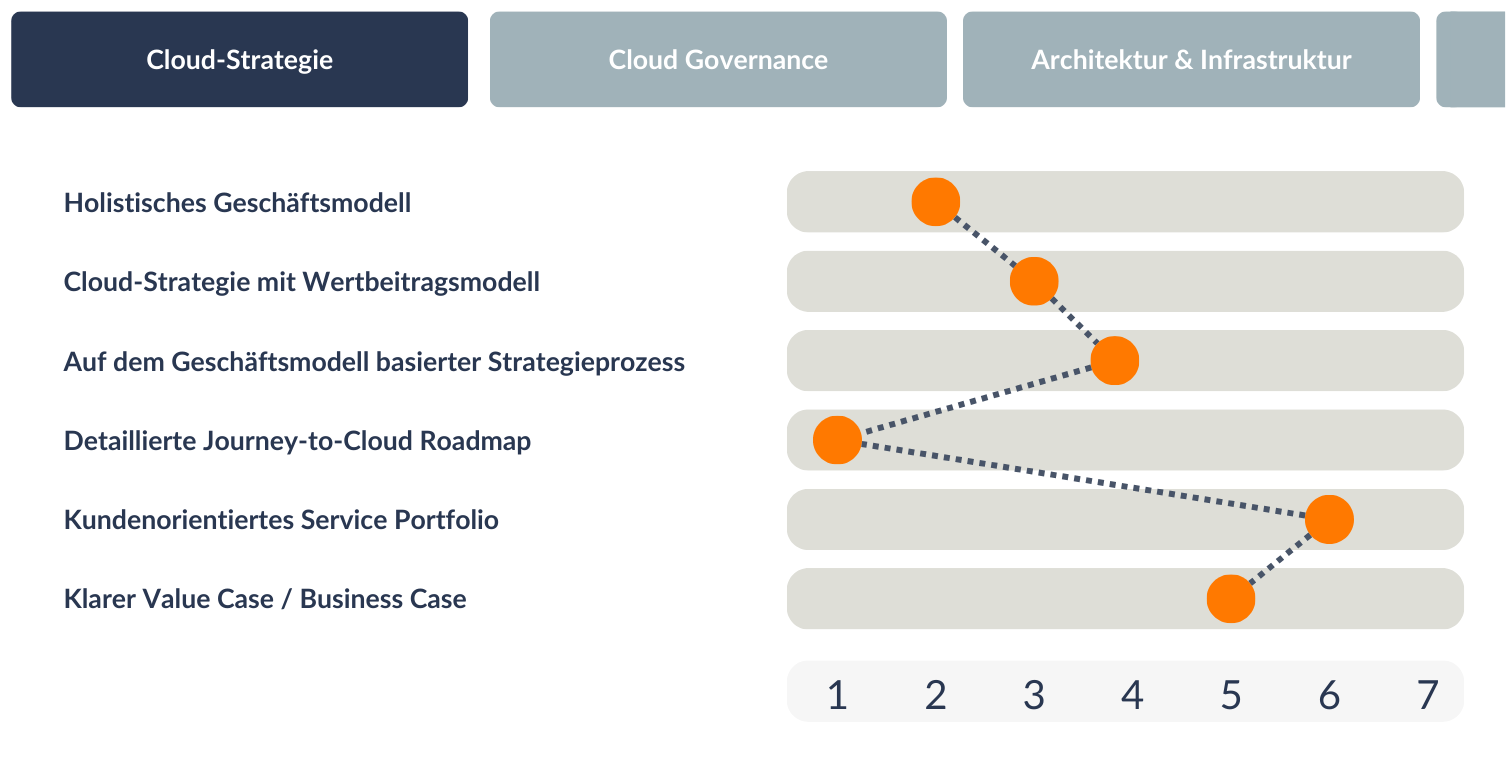 Cloud-Strategie

Cloud Governance

Architektur & Infrastruktur

Holistisches Geschäftsmodell

Cloud-Strategie mit Wertbeitragsmodell

Auf dem Geschäftsmodell basierter Strategieprozess

Detaillierte Journey-to-Cloud Roadmap

Kundenorientiertes Service Portfolio

Klarer Value Case / Business Case

1 2 3 4 5 6 7